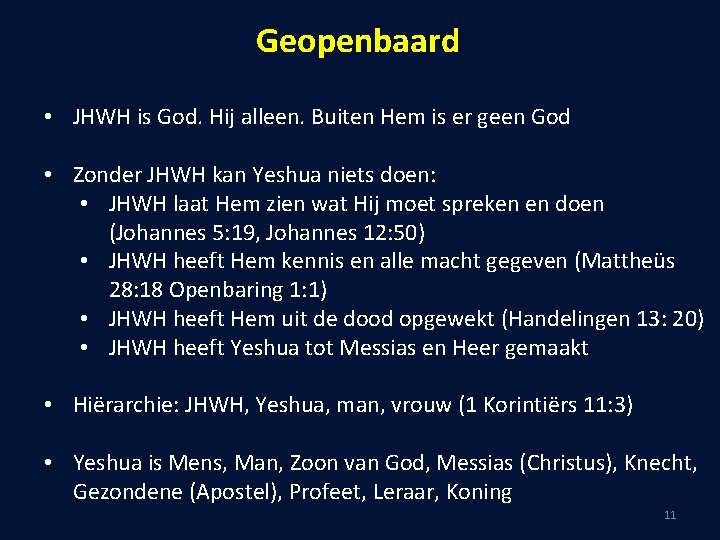 Geopenbaard

• JHWH is God. Hij alleen. Buiten Hem is er geen God

• Zonder JHWH kan Yeshua niets doen:
  • JHWH laat Hem zien wat Hij moet spreken en doen (Johannes 5:19, Johannes 12:50)
  • JHWH heeft Hem kennis en alle macht gegeven (Mattheüs 28:18 Openbaring 1:1)
  • JHWH heeft Hem uit de dood opgewekt (Handelingen 13: 20)
  • JHWH heeft Yeshua tot Messias en Heer gemaakt

• Hiërarchie: JHWH, Yeshua, man, vrouw (1 Korintiërs 11:3)

• Yeshua is Mens, Man, Zoon van God, Messias (Christus), Knecht, Gezondene (Apostel), Profeet, Leraar, Koning

11